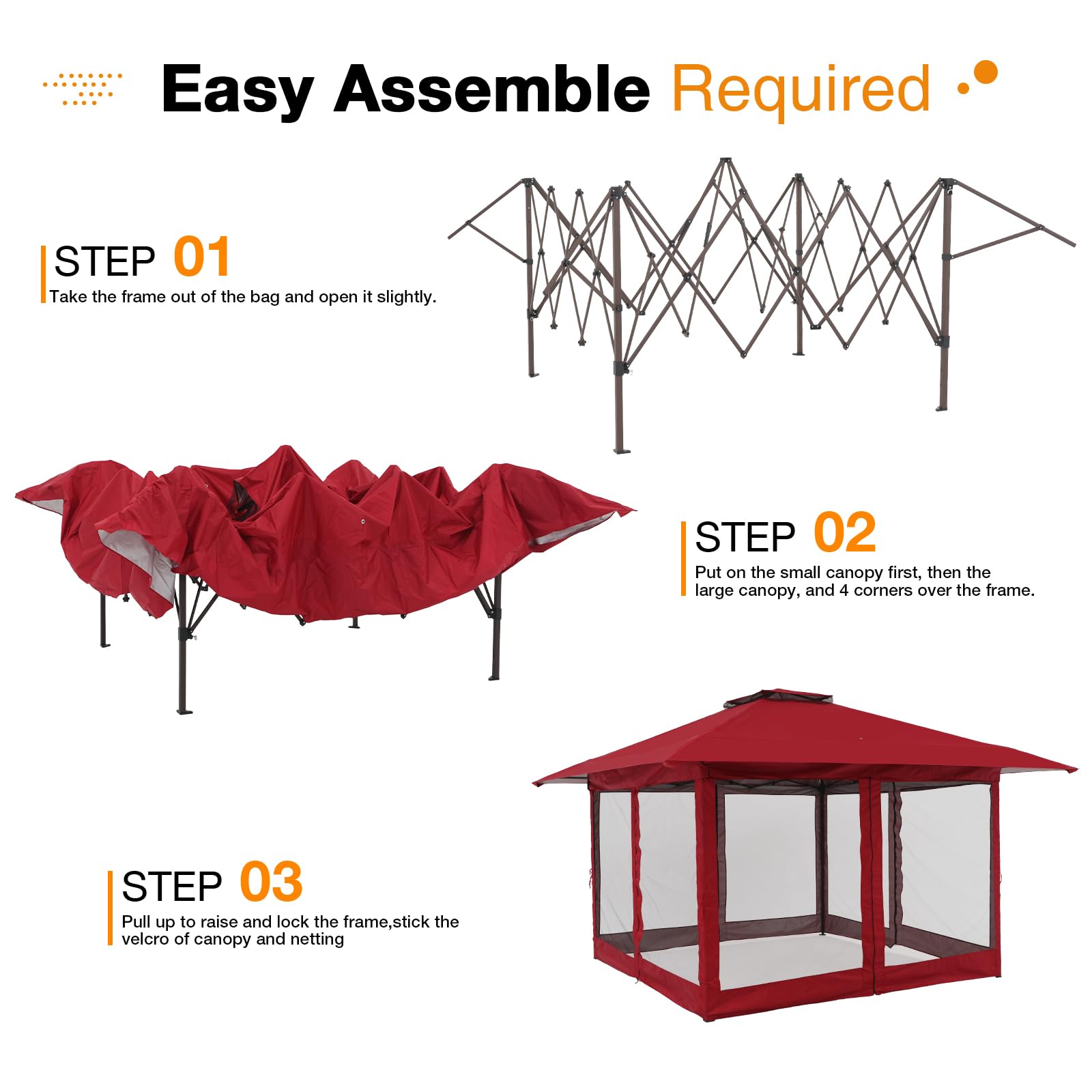 Easy Assemble Required

STEP 01
Take the frame out of the bag and open it slightly.

STEP 02
Put on the small canopy first, then the large canopy, and 4 corners over the frame.

STEP 03
Pull up to raise and lock the frame,stick the velcro of canopy and netting